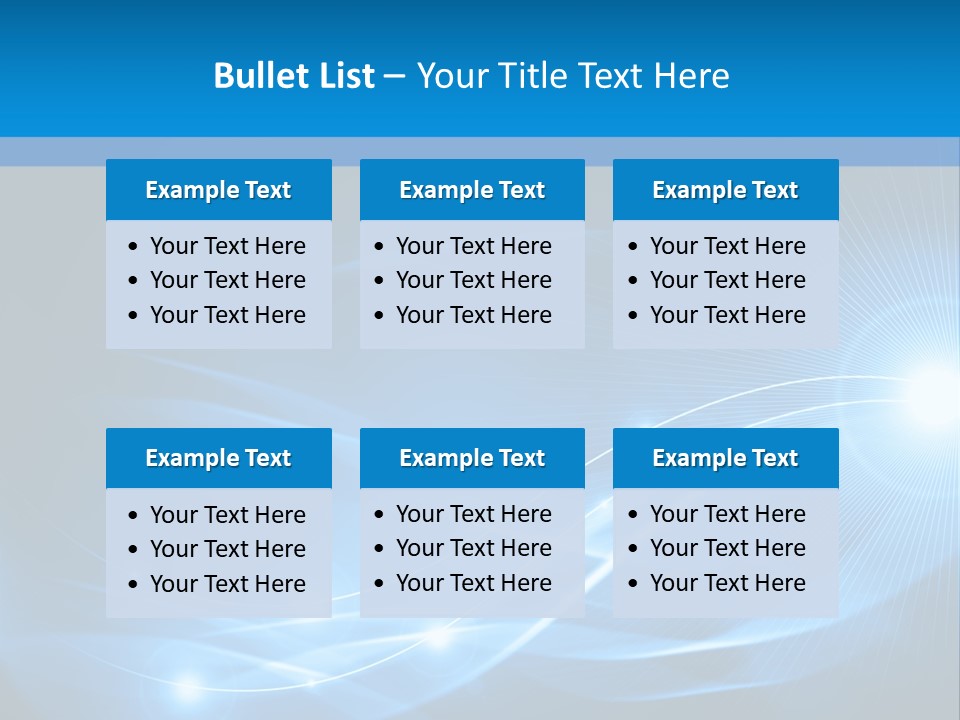 Bullet List – Your Title Text Here

Example Text
• Your Text Here
• Your Text Here
• Your Text Here

Example Text
• Your Text Here
• Your Text Here
• Your Text Here

Example Text
• Your Text Here
• Your Text Here
• Your Text Here

Example Text
• Your Text Here
• Your Text Here
• Your Text Here

Example Text
• Your Text Here
• Your Text Here
• Your Text Here

Example Text
• Your Text Here
• Your Text Here
• Your Text Here